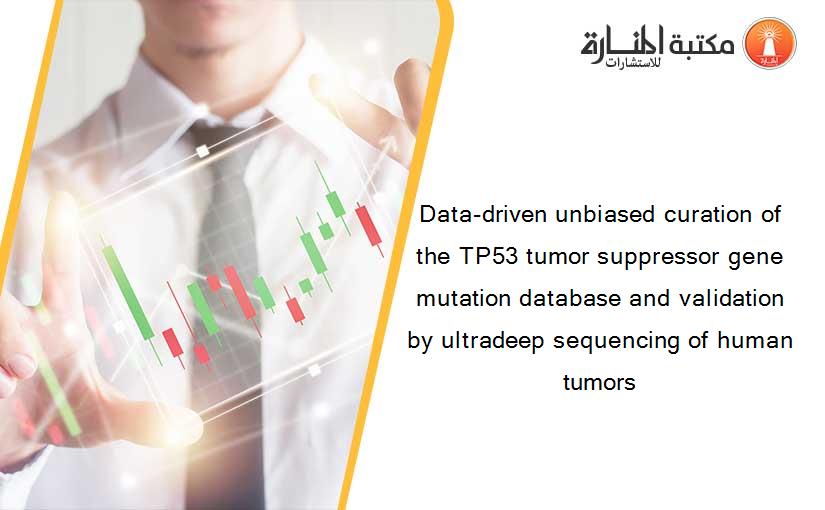 مكتبة المنارة للاستشارات

Data-driven unbiased curation of the TP53 tumor suppressor gene mutation database and validation by ultradeep sequencing of human tumors